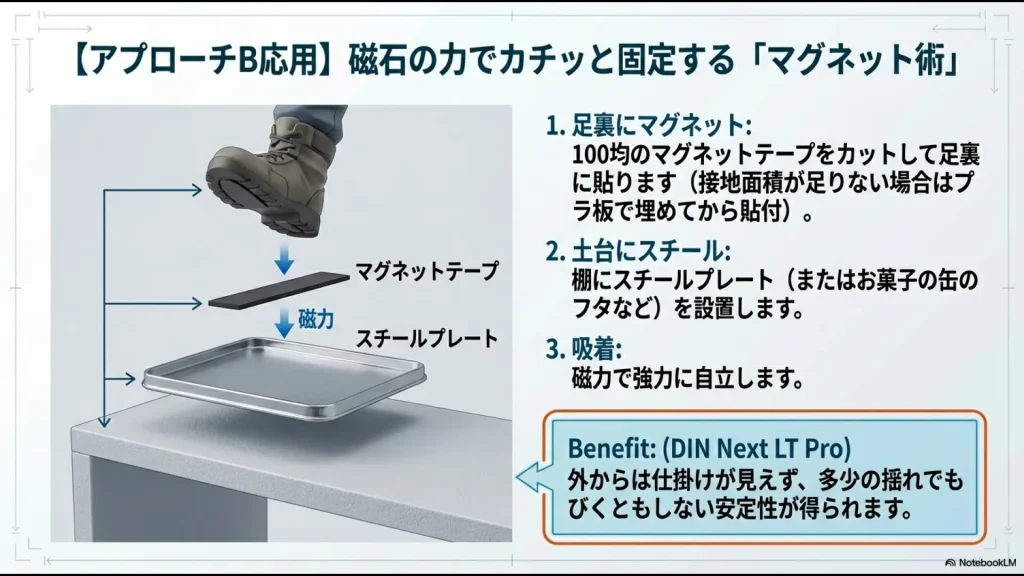 【アプローチB応用】磁石の力でカチッと固定する「マグネット術」

マグネットテープ

磁力

スチールプレート

1. 足裏にマグネット:
100均のマグネットテープをカットして足裏に貼ります（接地面積が足りない場合はプラ板で埋めてから貼付）。

2. 土台にスチール:
棚にスチールプレート（またはお菓子の缶のフタなど）を設置します。

3. 吸着:
磁力で強力に自立します。

Benefit: (DIN Next LT Pro)
外からは仕掛けが見えず、多少の揺れでもびくともしない安定性が得られます。

NotebookLM